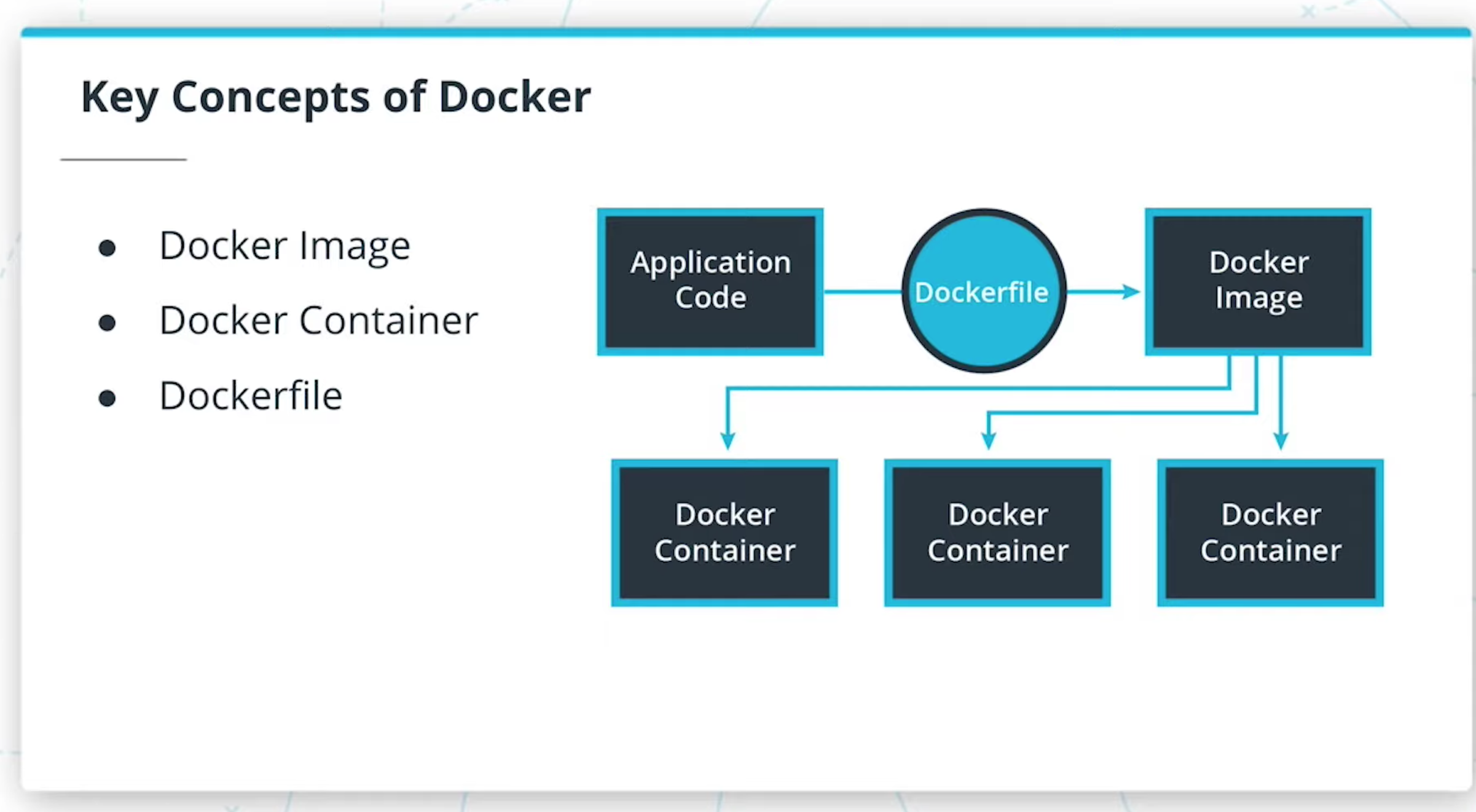 Key Concepts of Docker

- Docker Image
- Docker Container
- Dockerfile

Application Code

Dockerfile

Docker Image

Docker Container

Docker Container

Docker Container